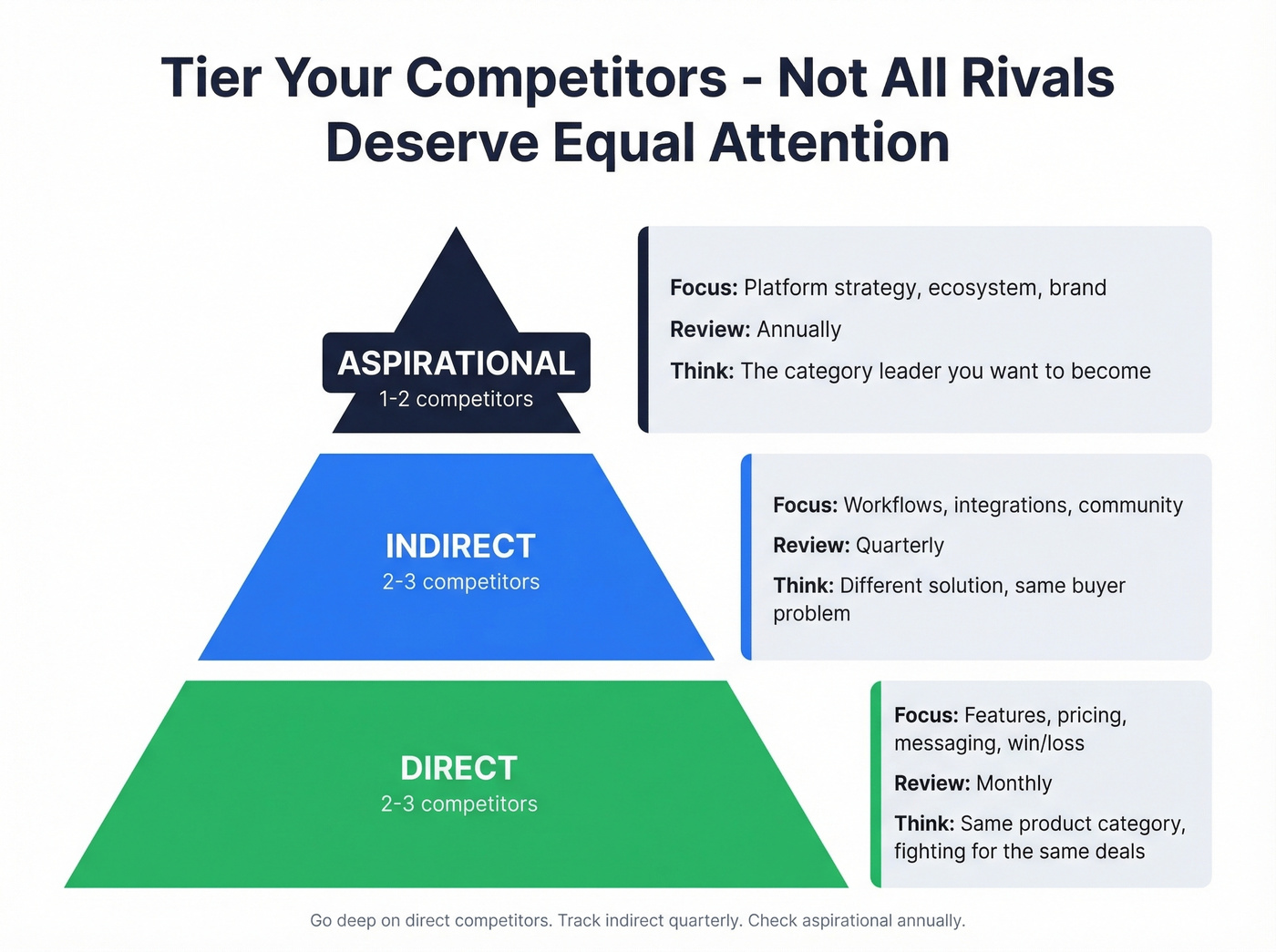 Tier Your Competitors - Not All Rivals Deserve Equal Attention

ASPIRATIONAL
1-2 competitors

Focus: Platform strategy, ecosystem, brand
Review: Annually
Think: The category leader you want to become

INDIRECT
2-3 competitors

Focus: Workflows, integrations, community
Review: Quarterly
Think: Different solution, same buyer problem

DIRECT
2-3 competitors

Focus: Features, pricing, messaging, win/loss
Review: Monthly
Think: Same product category, fighting for the same deals

Go deep on direct competitors. Track indirect quarterly. Check aspirational annually.